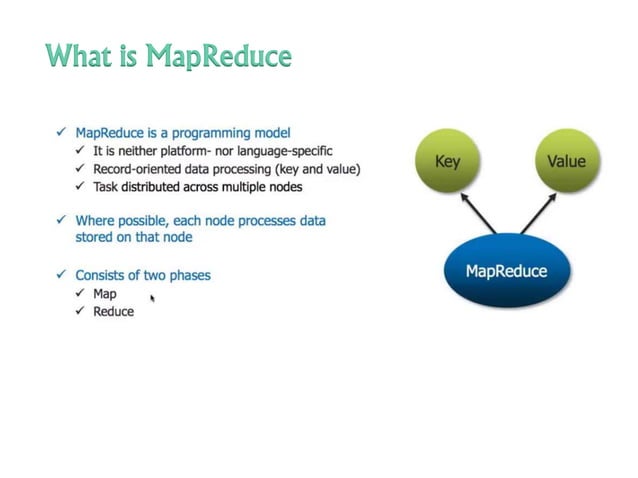 What is MapReduce

✓ MapReduce is a programming model
✓ It is neither platform- nor language-specific
✓ Record-oriented data processing (key and value)
✓ Task distributed across multiple nodes

✓ Where possible, each node processes data stored on that node

✓ Consists of two phases
✓ Map
✓ Reduce

Key

Value

MapReduce